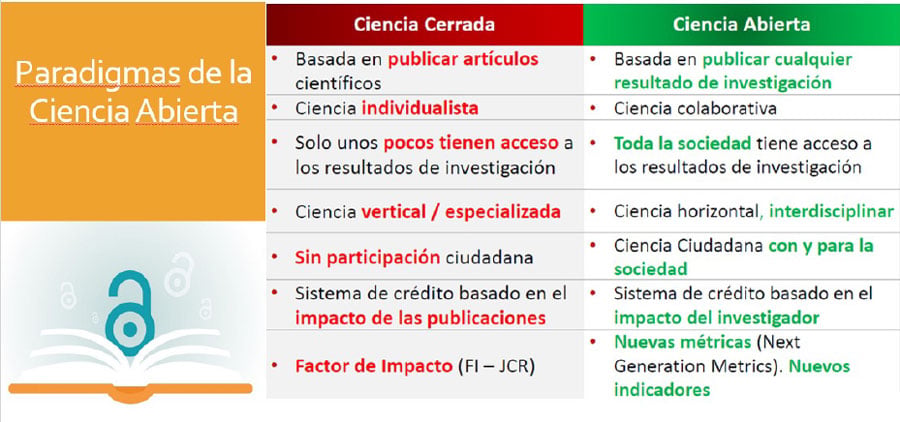 Paradigmas de la Ciencia Abierta

| Ciencia Cerrada | Ciencia Abierta |
|---|---|
| • Basada en publicar artículos científicos | • Basada en publicar cualquier resultado de investigación |
| • Ciencia individualista | • Ciencia colaborativa |
| • Solo unos pocos tienen acceso a los resultados de investigación | • Toda la sociedad tiene acceso a los resultados de investigación |
| • Ciencia vertical / especializada | • Ciencia horizontal, interdisciplinar |
| • Sin participación ciudadana | • Ciencia Ciudadana con y para la sociedad |
| • Sistema de crédito basado en el impacto de las publicaciones | • Sistema de crédito basado en el impacto del investigador |
| • Factor de Impacto (FI – JCR) | • Nuevas métricas (Next Generation Metrics). Nuevos indicadores |